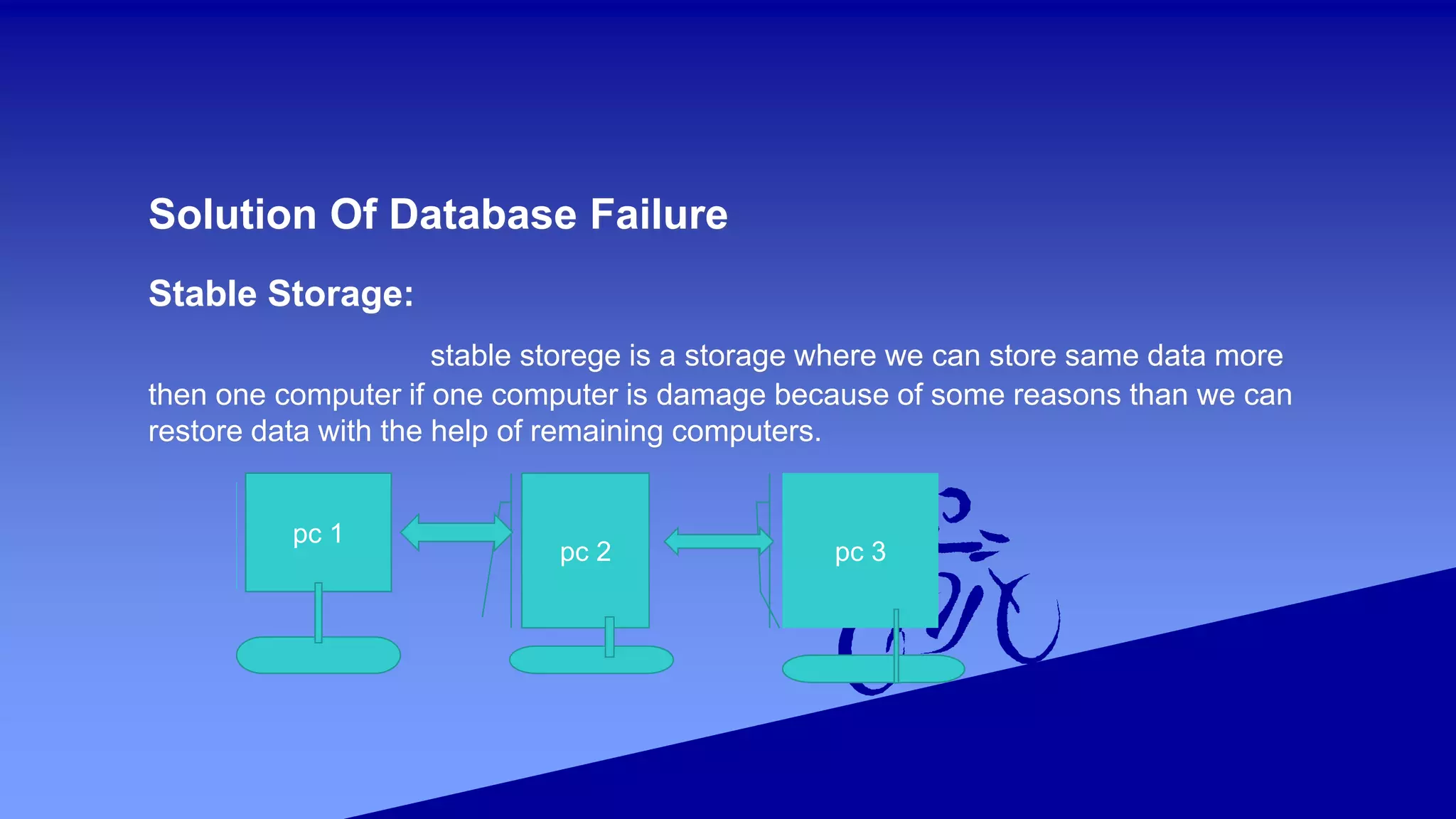 Solution Of Database Failure

Stable Storage:

stable storege is a storage where we can store same data more then one computer if one computer is damage because of some reasons than we can restore data with the help of remaining computers.

pc 1

pc 2

pc 3